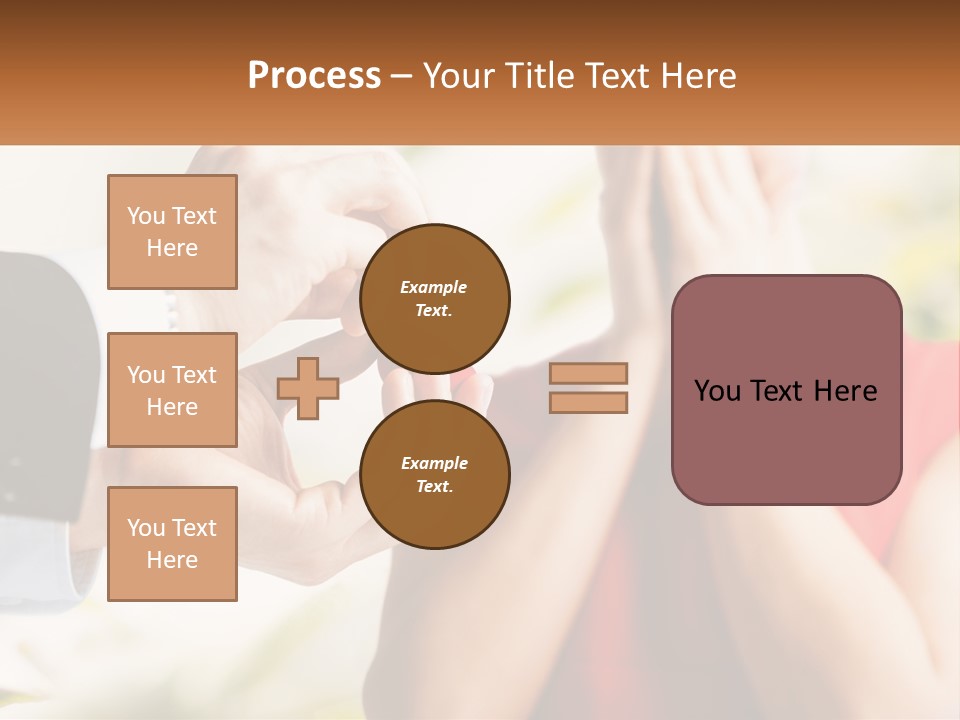 Process – Your Title Text Here

You Text Here

You Text Here

You Text Here

Example Text.

Example Text.

You Text Here